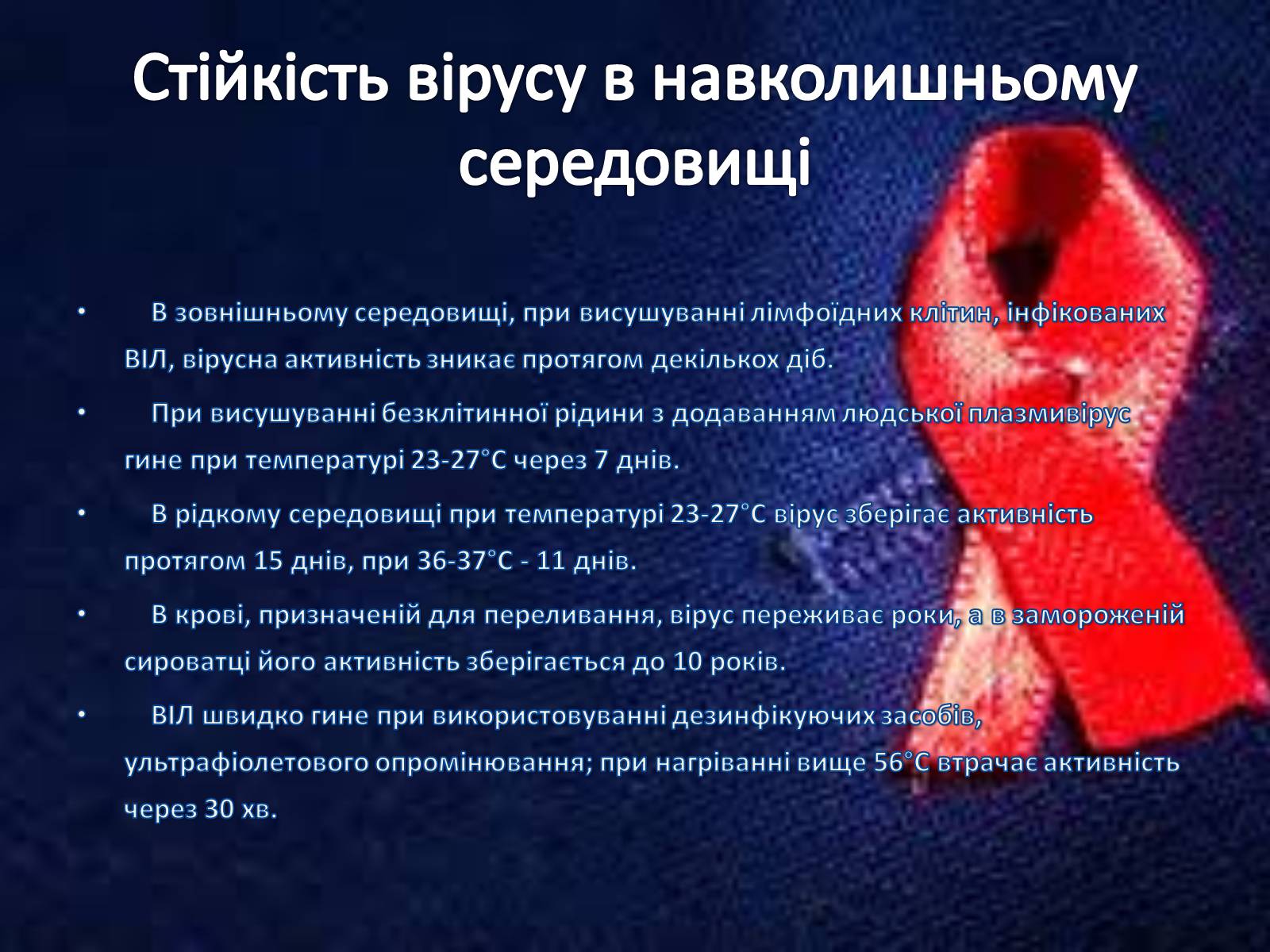 Стійкість вірусу в навколишньому середовищі

• В зовнішньому середовищі, при висушуванні лімфоїдних клітин, інфікованих ВІЛ, вірусна активність зникає протягом декількох діб.

• При висушуванні безклітинної рідини з додаванням людської плазмивірус гине при температурі 23-27°С через 7 днів.

• В рідкому середовищі при температурі 23-27°С вірус зберігає активність протягом 15 днів, при 36-37°С - 11 днів.

• В крові, призначеній для переливання, вірус переживає роки, а в замороженій сироватці його активність зберігається до 10 років.

• ВІЛ швидко гине при використовуванні дезинфікуючих засобів, ультрафіолетового опромінювання; при нагріванні вище 56°С втрачає активність через 30 хв.